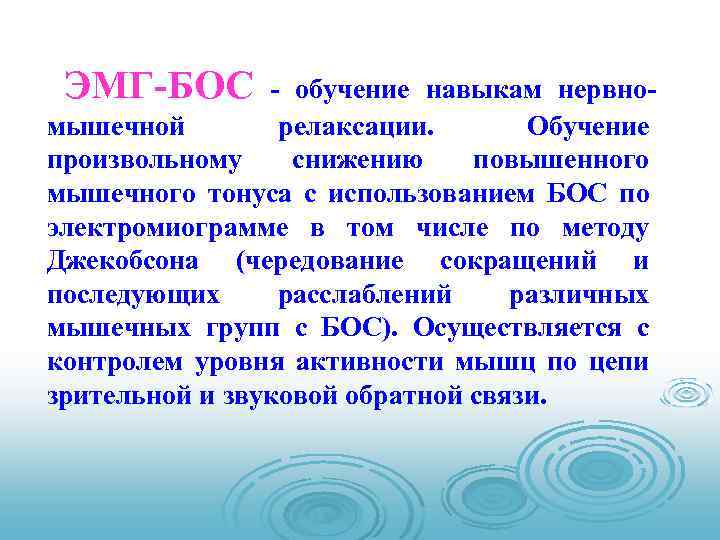 ЭМГ-БОС - обучение навыкам нервно-мышечной релаксации. Обучение произвольному снижению повышенного мышечного тонуса с использованием БОС по электромиограмме в том числе по методу Джекобсона (чередование сокращений и последующих расслаблений различных мышечных групп с БОС). Осуществляется с контролем уровня активности мышц по цепи зрительной и звуковой обратной связи.